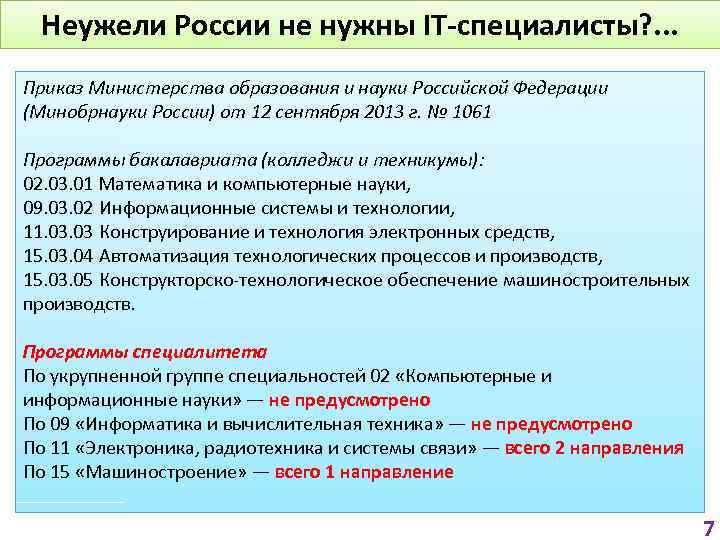 Неужели России не нужны IT-специалисты?...

Приказ Министерства образования и науки Российской Федерации (Минобрнауки России) от 12 сентября 2013 г. № 1061

Программы бакалавриата (колледжи и техникумы):
02.03.01 Математика и компьютерные науки,
09.03.02 Информационные системы и технологии,
11.03.03 Конструирование и технология электронных средств,
15.03.04 Автоматизация технологических процессов и производств,
15.03.05 Конструкторско-технологическое обеспечение машиностроительных производств.

Программы специалитета
По укрупненной группе специальностей 02 «Компьютерные и информационные науки» — не предусмотрено
По 09 «Информатика и вычислительная техника» — не предусмотрено
По 11 «Электроника, радиотехника и системы связи» — всего 2 направления
По 15 «Машиностроение» — всего 1 направление

7